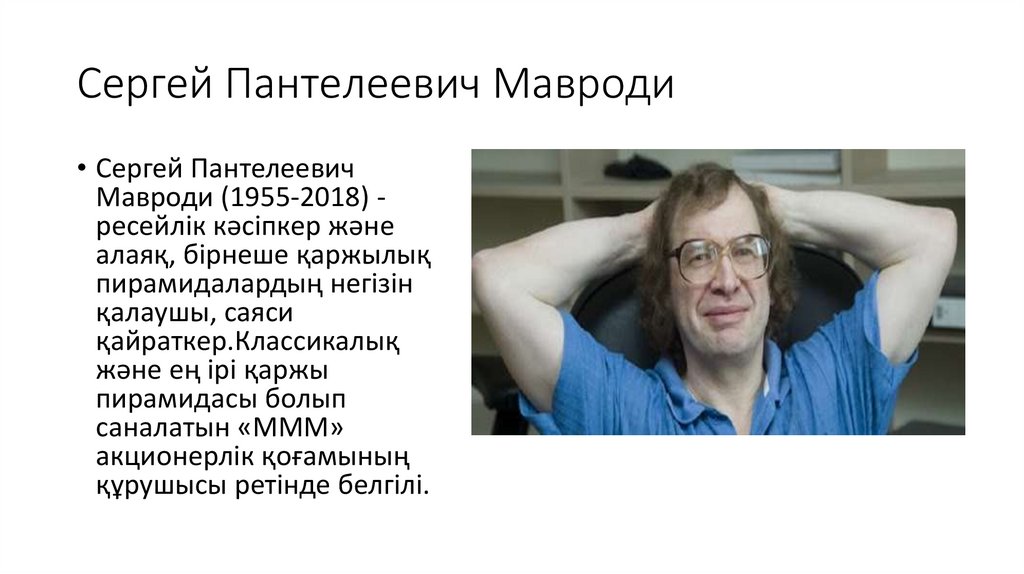 Сергей Пантелеевич Мавроди

• Сергей Пантелеевич Мавроди (1955-2018) - ресейлік кәсіпкер және алаяқ, бірнеше қаржылық пирамидалардың негізін қалаушы, саяси қайраткер.Классикалық және ең ірі қаржы пирамидасы болып саналатын «МММ» акционерлік қоғамының құрушысы ретінде белгілі.